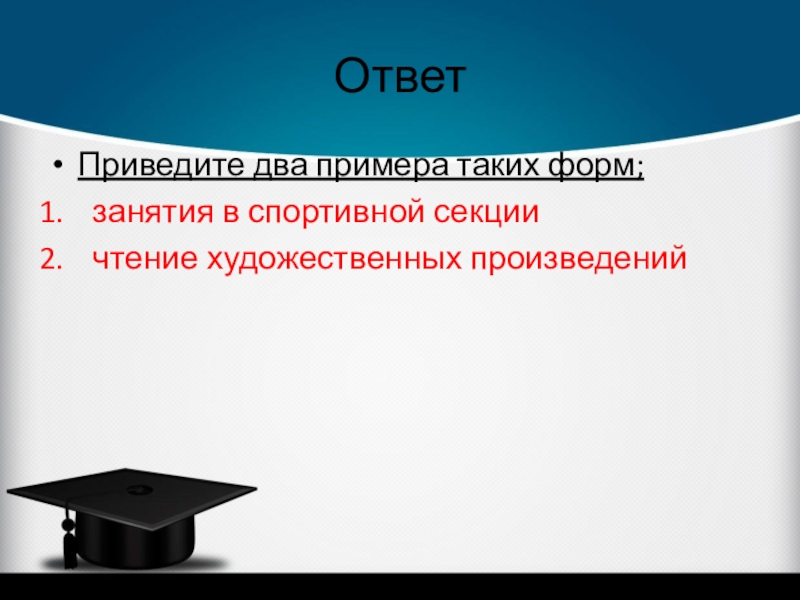 Ответ

• Приведите два примера таких форм;

1. занятия в спортивной секции
2. чтение художественных произведений